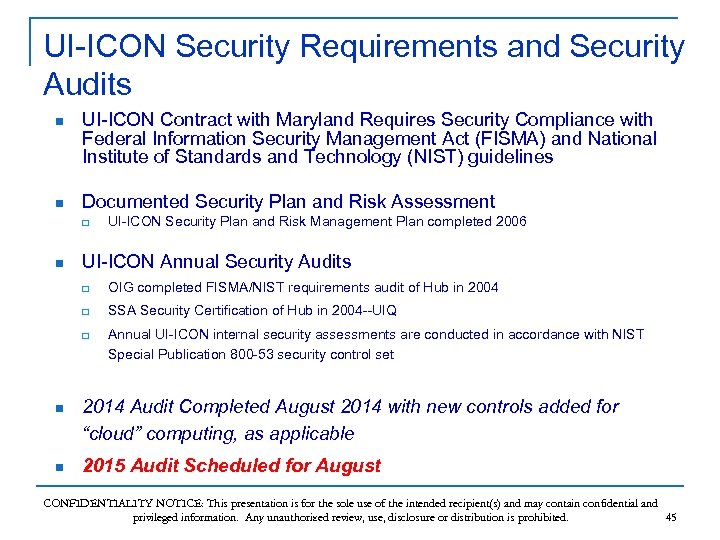 UI-ICON Security Requirements and Security Audits

UI-ICON Contract with Maryland Requires Security Compliance with Federal Information Security Management Act (FISMA) and National Institute of Standards and Technology (NIST) guidelines

Documented Security Plan and Risk Assessment

UI-ICON Security Plan and Risk Management Plan completed 2006

UI-ICON Annual Security Audits

OIG completed FISMA/NIST requirements audit of Hub in 2004

SSA Security Certification of Hub in 2004--UIQ

Annual UI-ICON internal security assessments are conducted in accordance with NIST Special Publication 800-53 security control set

2014 Audit Completed August 2014 with new controls added for "cloud" computing, as applicable

2015 Audit Scheduled for August

CONFIDENTIALITY NOTICE: This presentation is for the sole use of the intended recipient(s) and may contain confidential and privileged information. Any unauthorized review, use, disclosure or distribution is prohibited.

45